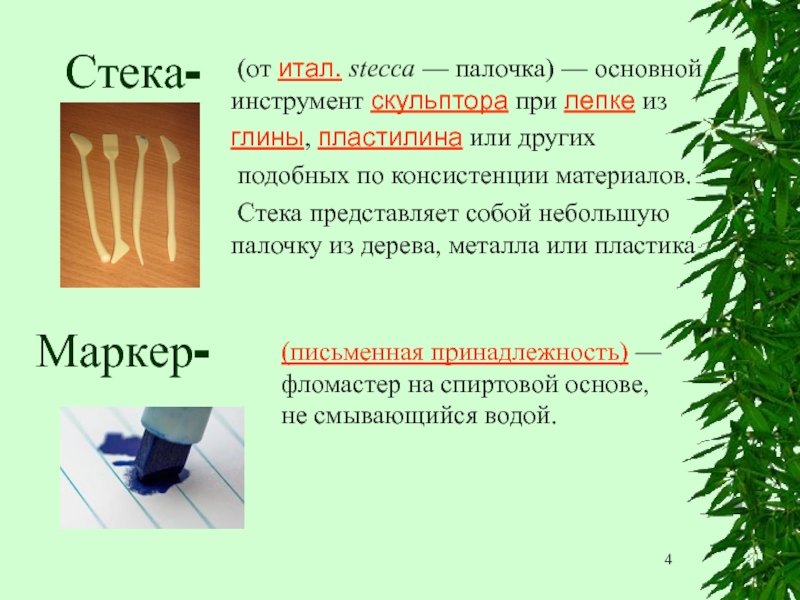 Стека-

(от итал. stecca — палочка) — основной инструмент скульптора при лепке из глины, пластилина или других подобных по консистенции материалов.

Стека представляет собой небольшую палочку из дерева, металла или пластика

Маркер-

(письменная принадлежность) — фломастер на спиртовой основе, не смывающийся водой.

4